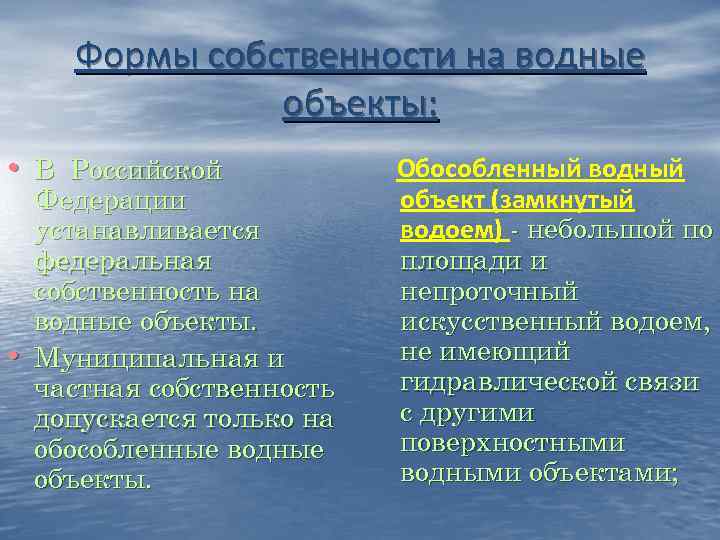 Формы собственности на водные объекты:

• В Российской Федерации устанавливается федеральная собственность на водные объекты.
• Муниципальная и частная собственность допускается только на обособленные водные объекты.

Обособленный водный объект (замкнутый водоем) - небольшой по площади и непроточный искусственный водоем, не имеющий гидравлической связи с другими поверхностными водными объектами;